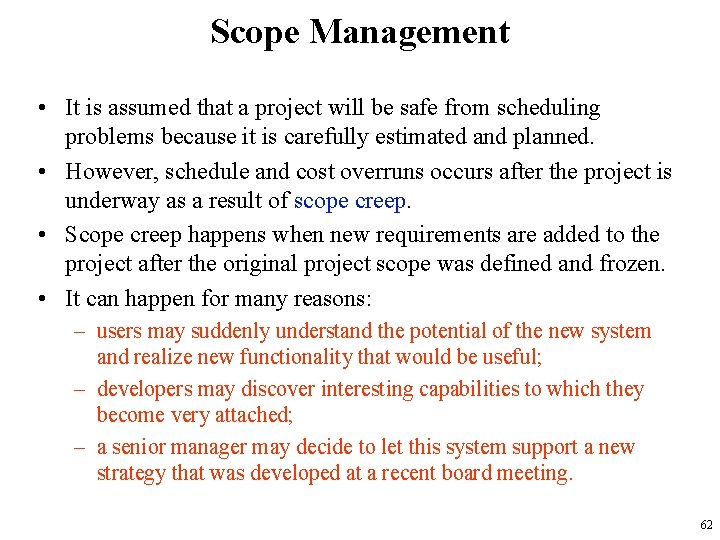 Scope Management

• It is assumed that a project will be safe from scheduling problems because it is carefully estimated and planned.

• However, schedule and cost overruns occurs after the project is underway as a result of scope creep.

• Scope creep happens when new requirements are added to the project after the original project scope was defined and frozen.

• It can happen for many reasons:

– users may suddenly understand the potential of the new system and realize new functionality that would be useful;

– developers may discover interesting capabilities to which they become very attached;

– a senior manager may decide to let this system support a new strategy that was developed at a recent board meeting.

62